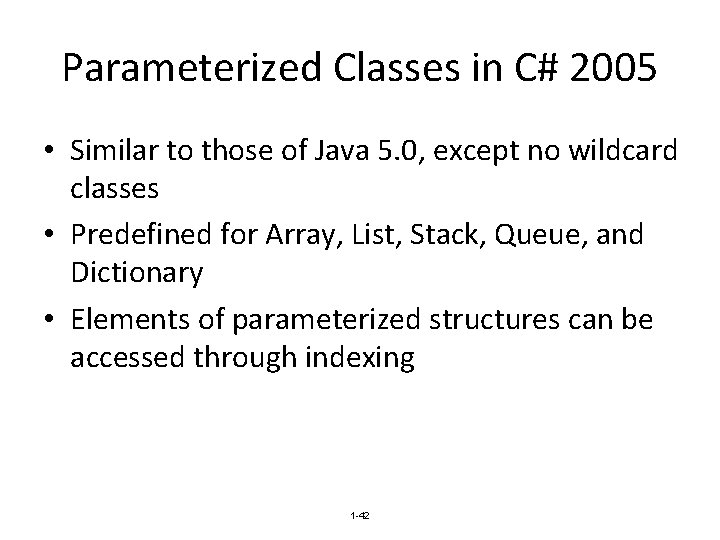 Parameterized Classes in C# 2005

• Similar to those of Java 5.0, except no wildcard classes
• Predefined for Array, List, Stack, Queue, and Dictionary
• Elements of parameterized structures can be accessed through indexing

1-42